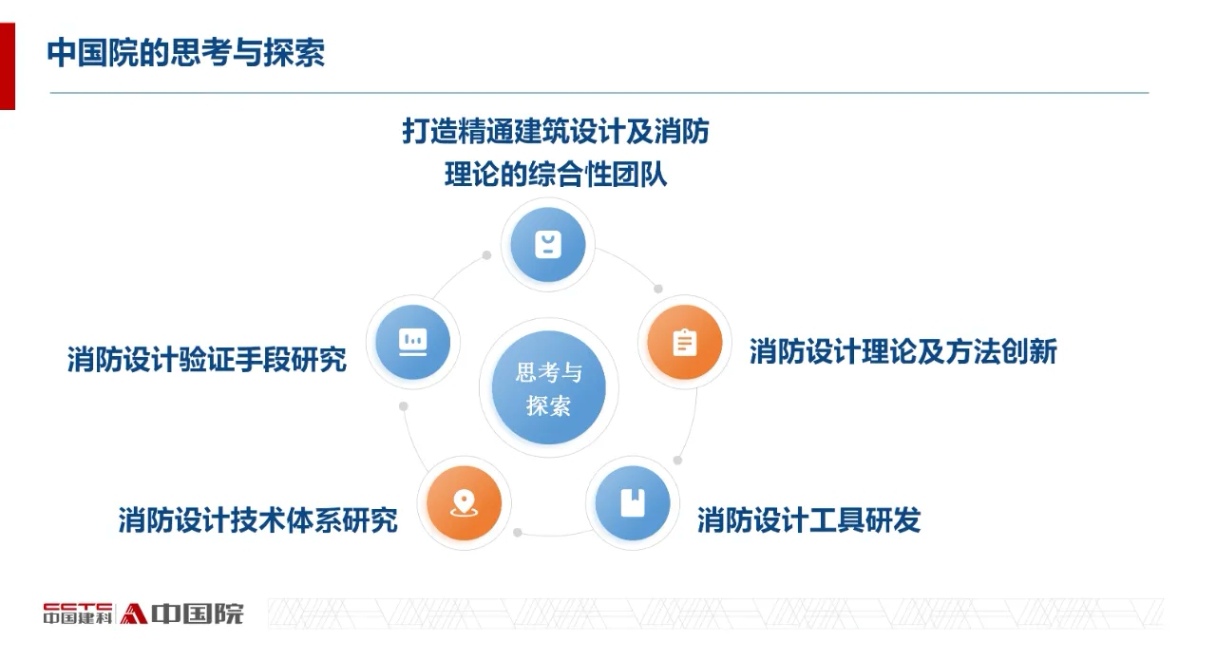 中国院的思考与探索

打造精通建筑设计及消防理论的综合性团队

消防设计验证手段研究

思考与探索

消防设计理论及方法创新

消防设计技术体系研究

消防设计工具研发

CCTC 中国建科 中国院